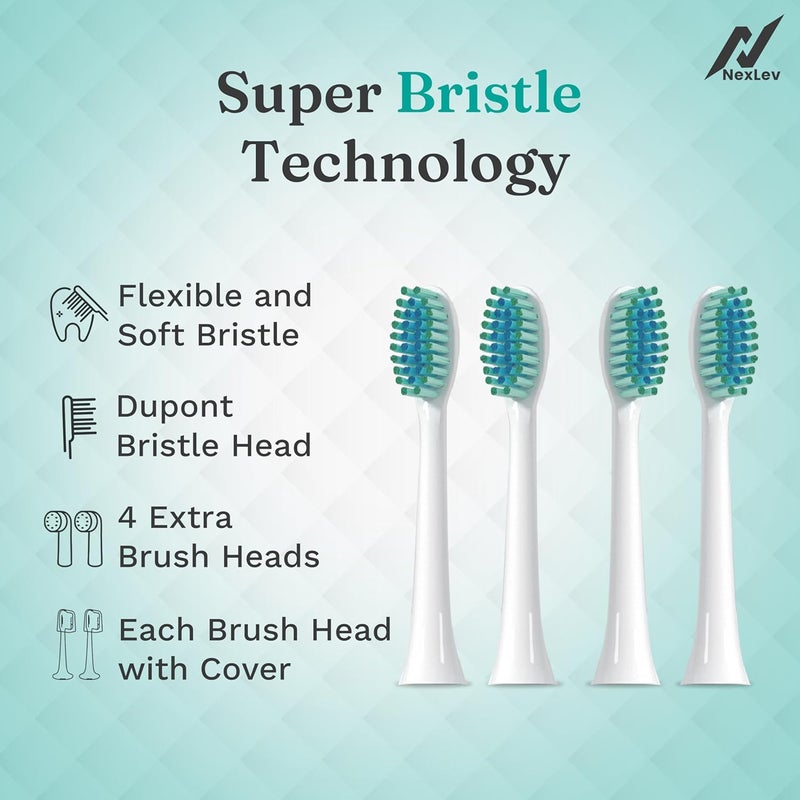 NexLev

Super Bristle Technology

Flexible and Soft Bristle

Dupont Bristle Head

4 Extra Brush Heads

Each Brush Head with Cover